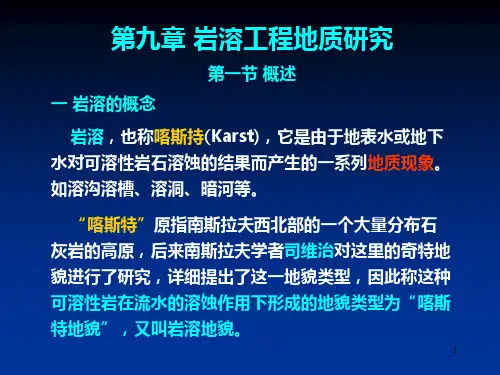 第九章 岩溶工程地质研究

第一节 概述

一 岩溶的概念

岩溶，也称喀斯持(Karst)，它是由于地表水或地下水对可溶性岩石溶蚀的结果而产生的一系列地质现象。如溶沟溶槽、溶洞、暗河等。

“喀斯特”原指南斯拉夫西北部的一个大量分布石灰岩的高原，后来南斯拉夫学者司维治对这里的奇特地貌进行了研究，详细提出了这一地貌类型，因此称这种可溶性岩在流水的溶蚀作用下形成的地貌类型为“喀斯特地貌”，又叫岩溶地貌。

1